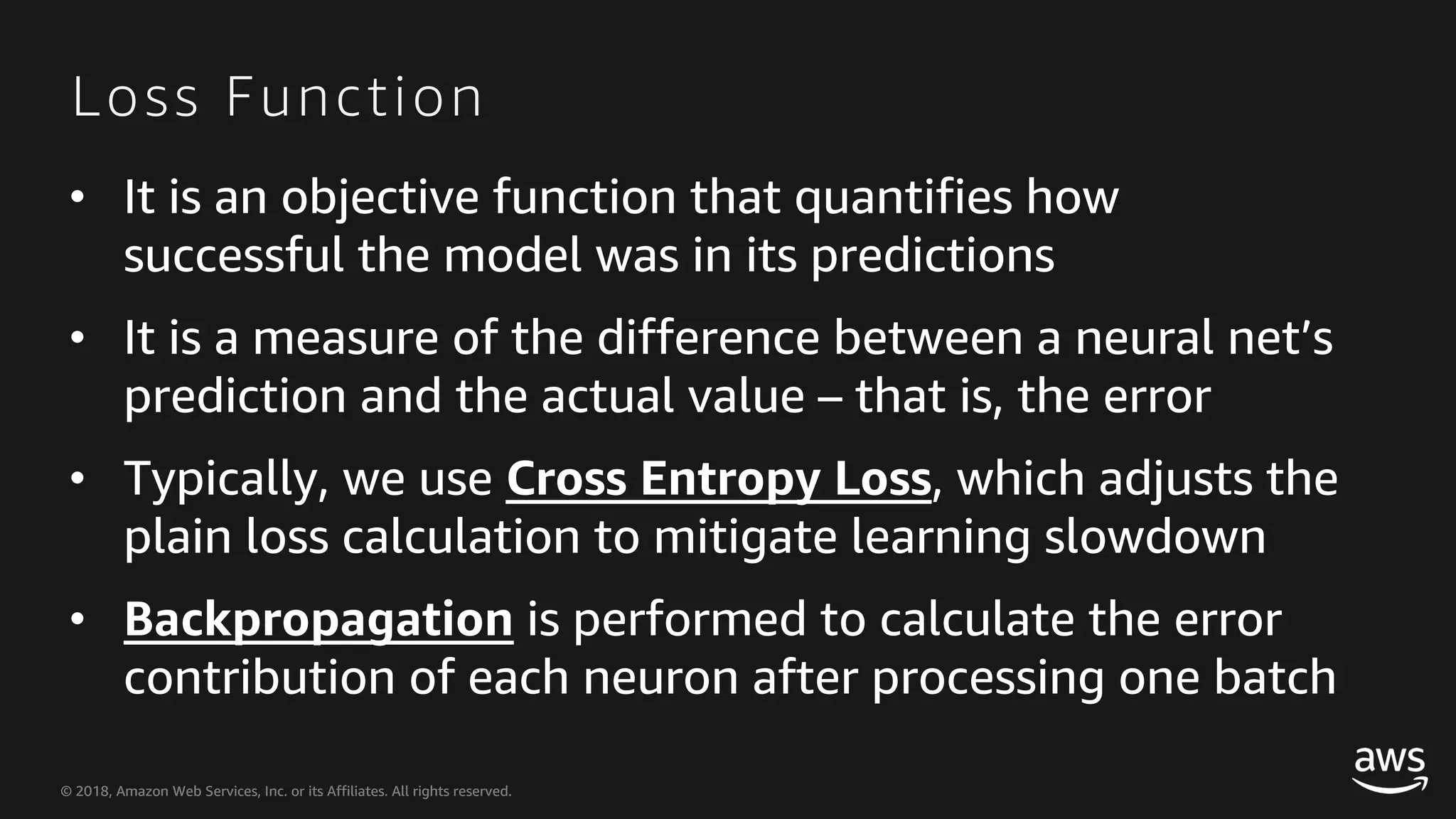 Loss Function

• It is an objective function that quantifies how successful the model was in its predictions

• It is a measure of the difference between a neural net's prediction and the actual value – that is, the error

• Typically, we use Cross Entropy Loss, which adjusts the plain loss calculation to mitigate learning slowdown

• Backpropagation is performed to calculate the error contribution of each neuron after processing one batch

© 2018, Amazon Web Services, Inc. or its Affiliates. All rights reserved.

aws